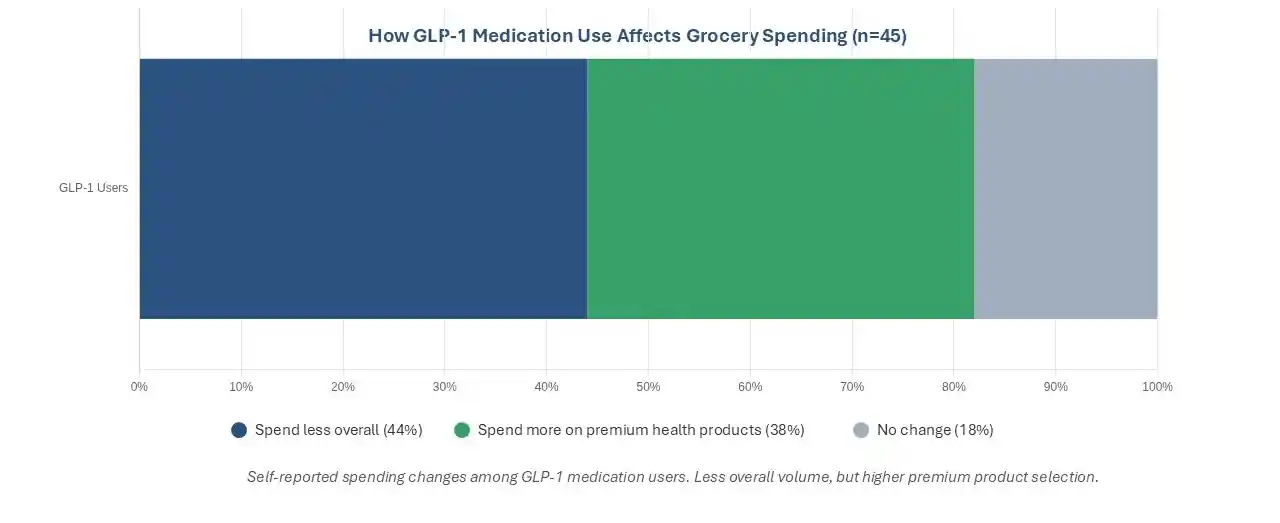 How GLP-1 Medication Use Affects Grocery Spending (n=45)

GLP-1 Users

0%
10%
20%
30%
40%
50%
60%
70%
80%
90%
100%

Spend less overall (44%)
Spend more on premium health products (38%)
No change (18%)

Self-reported spending changes among GLP-1 medication users. Less overall volume, but higher premium product selection.